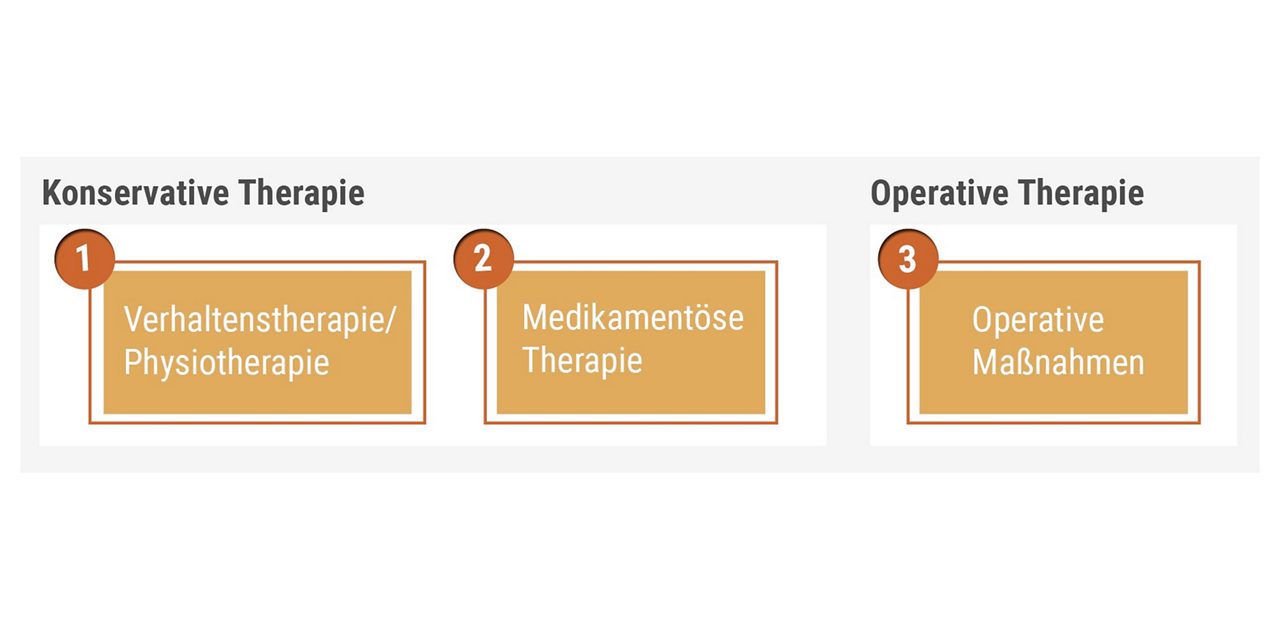 Konservative Therapie

1

Verhaltenstherapie/ Physiotherapie

2

Medikamentöse Therapie

Operative Therapie

3

Operative Maßnahmen